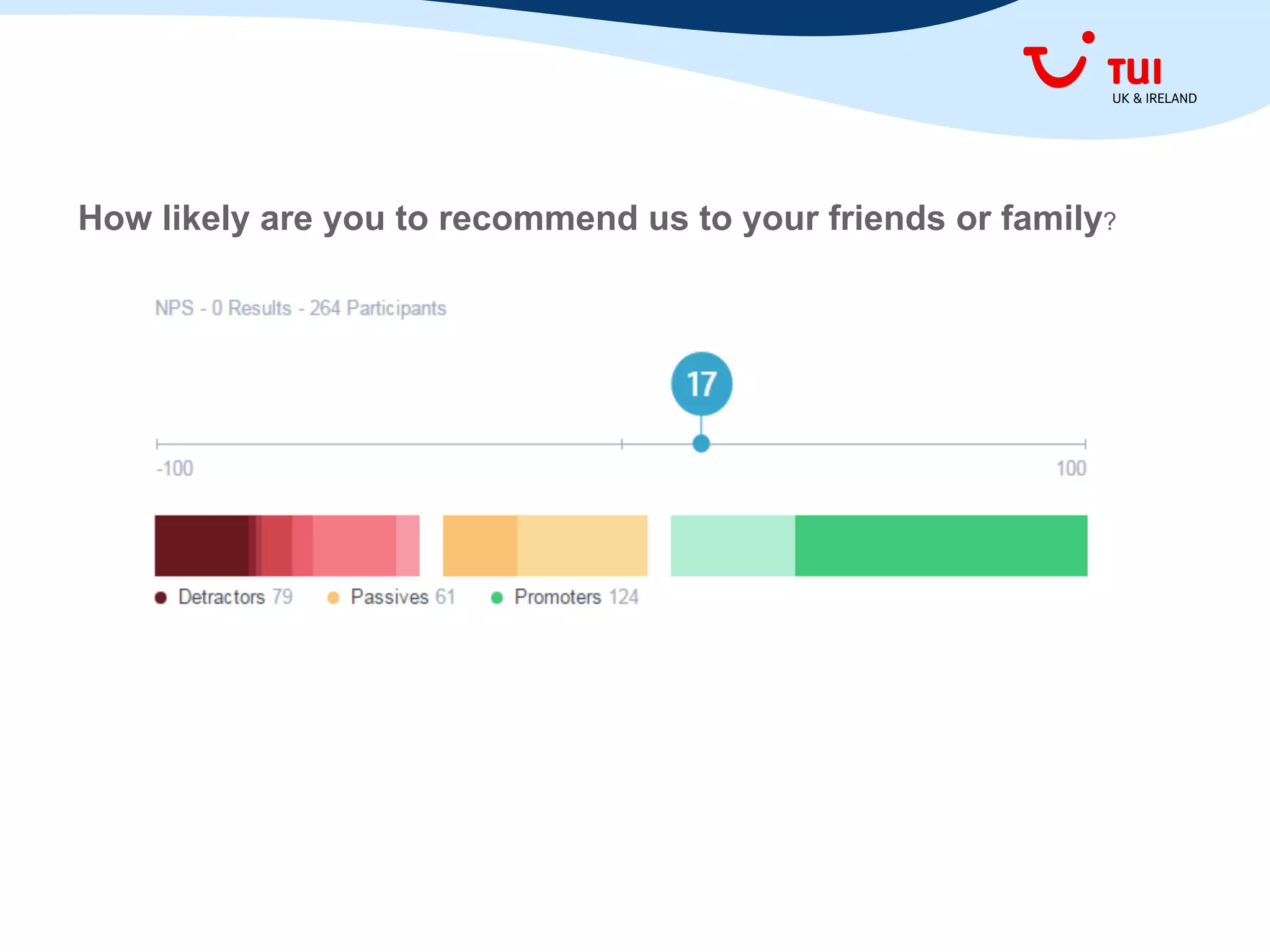 TUI
UK & IRELAND

How likely are you to recommend us to your friends or family?

NPS - 0 Results - 264 Participants

17

-100

100

Detractors 79 Passives 61 Promoters 124